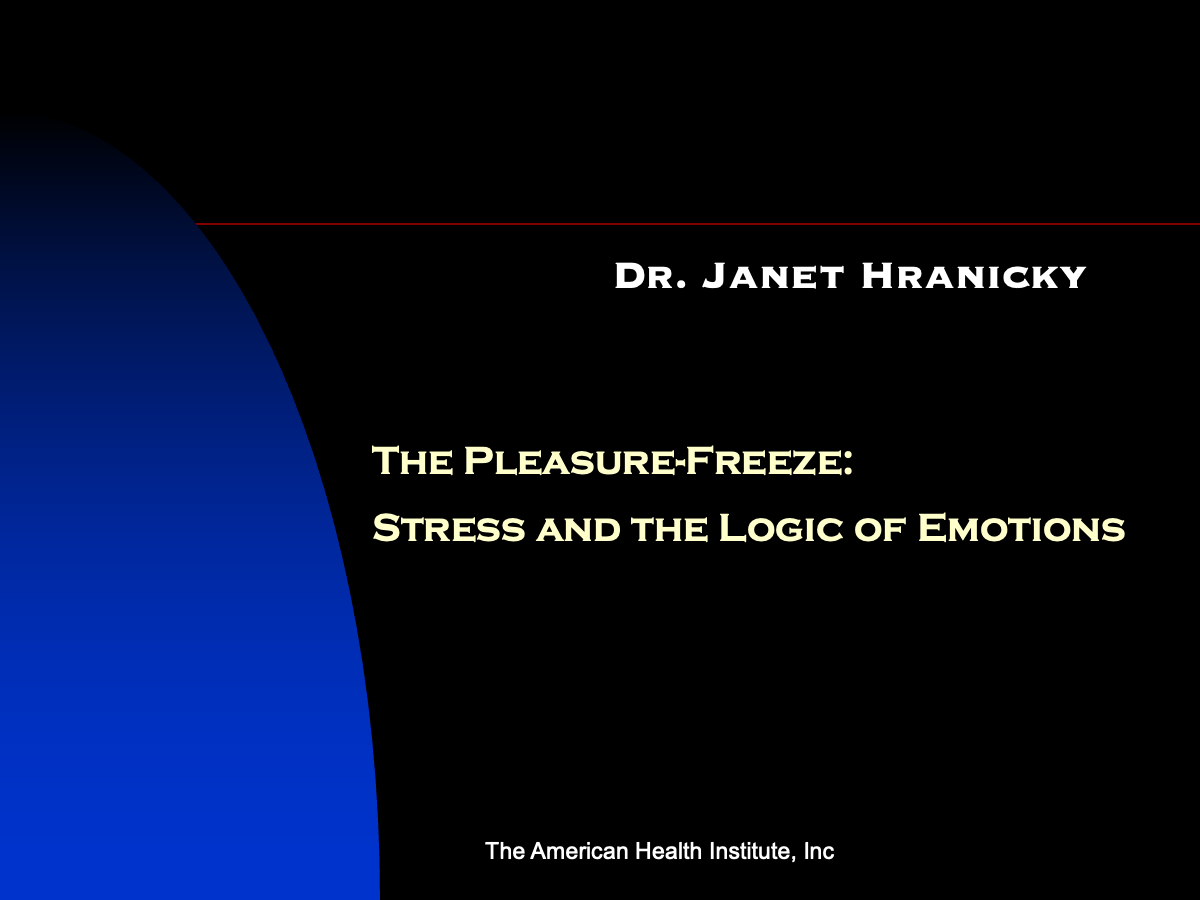 Dr. Janet Hranicky

The Pleasure-Freeze:

Stress and the Logic of Emotions

The American Health Institute, Inc